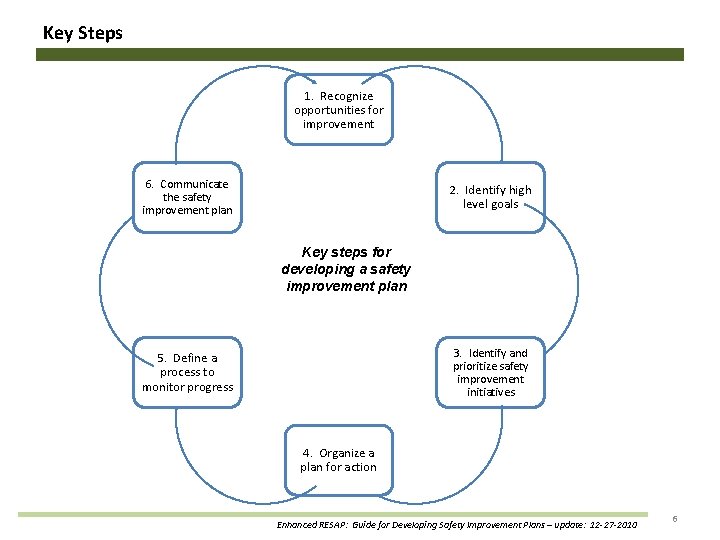 Key Steps

1. Recognize opportunities for improvement

2. Identify high level goals

3. Identify and prioritize safety improvement initiatives

4. Organize a plan for action

5. Define a process to monitor progress

6. Communicate the safety improvement plan

Key steps for developing a safety improvement plan

Enhanced RESAP: Guide for Developing Safety Improvement Plans – update: 12-27-2010

6